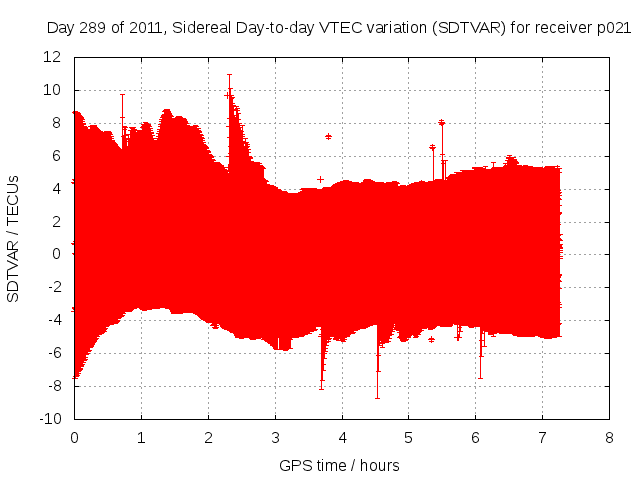 Day 289 of 2011, Sidereal Day-to-day VTEC variation (SDTVAR) for receiver p021

SDTVAR / TECUs

12
10
8
6
4
2
0
-2
-4
-6
-8
-10

0 1 2 3 4 5 6 7 8

GPS time / hours